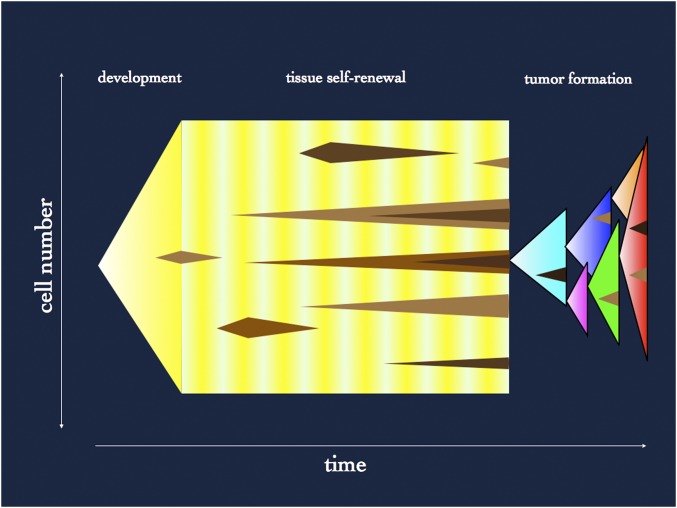 development

tissue self-renewal

tumor formation

cell number

time